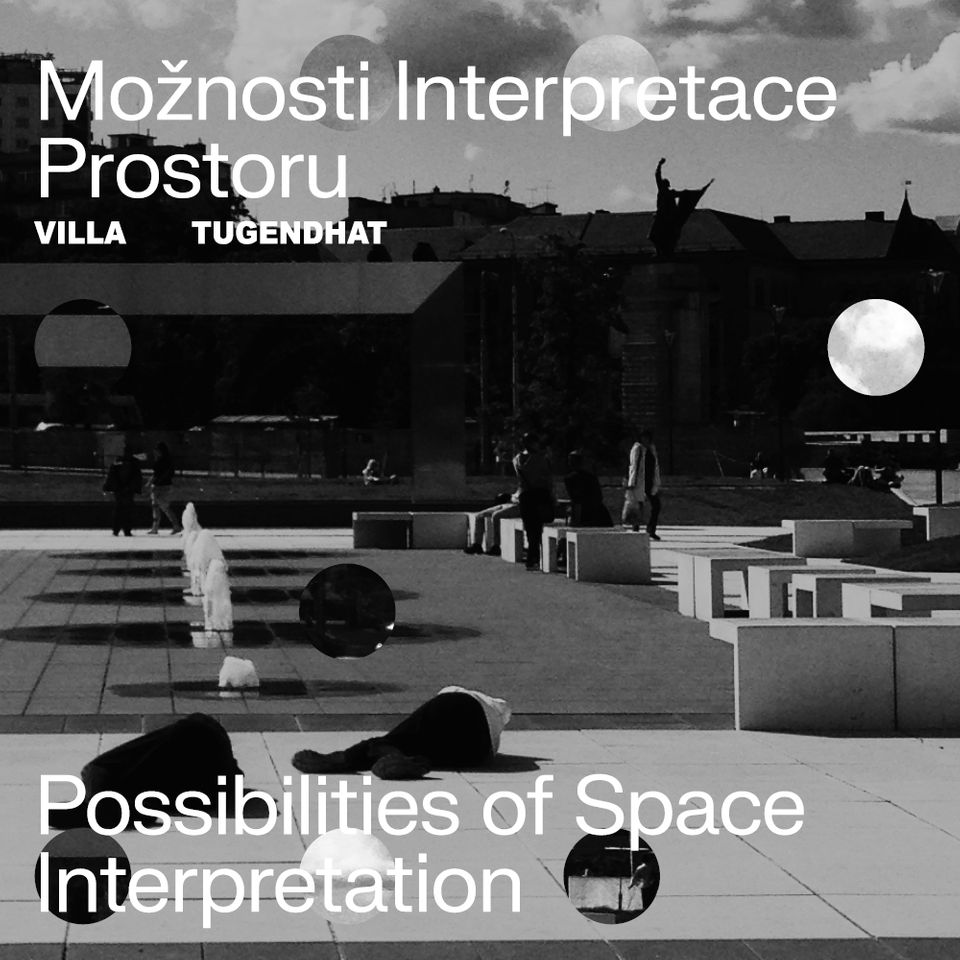 Možnosti Interpretace Prostoru

VILLA TUGENDHAT

Possibilities of Space Interpretation